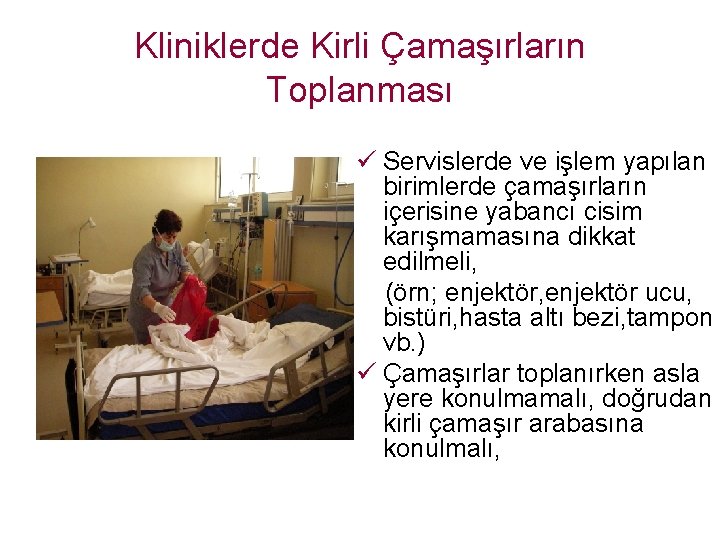 Kliniklerde Kirli Çamaşırların Toplanması

✓ Servislerde ve işlem yapılan birimlerde çamaşırların içerisine yabancı cisim karışmamasına dikkat edilmeli,

(örn; enjektör,enjektör ucu, bistüri,hasta altı bezi,tampon vb.)

✓ Çamaşırlar toplanırken asla yere konulmamalı, doğrudan kirli çamaşır arabasına konulmalı,